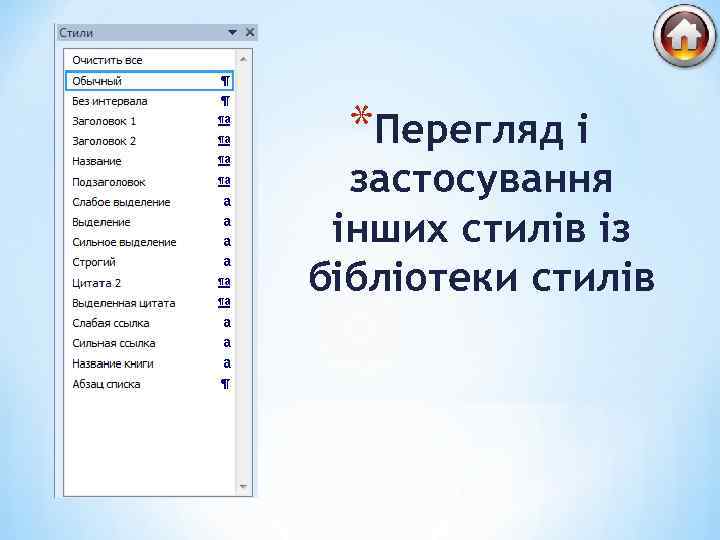 Стили

Очистить все
Обычный ¶
Без интервала ¶
Заголовок 1 ¶a
Заголовок 2 ¶a
Название ¶a
Подзаголовок ¶a
Слабое выделение a
Выделение a
Сильное выделение a
Строгий a
Цитата 2 ¶a
Выделенная цитата ¶a
Слабая ссылка a
Сильная ссылка a
Название книги a
Абзац списка ¶

*Перегляд і застосування інших стилів із бібліотеки стилів